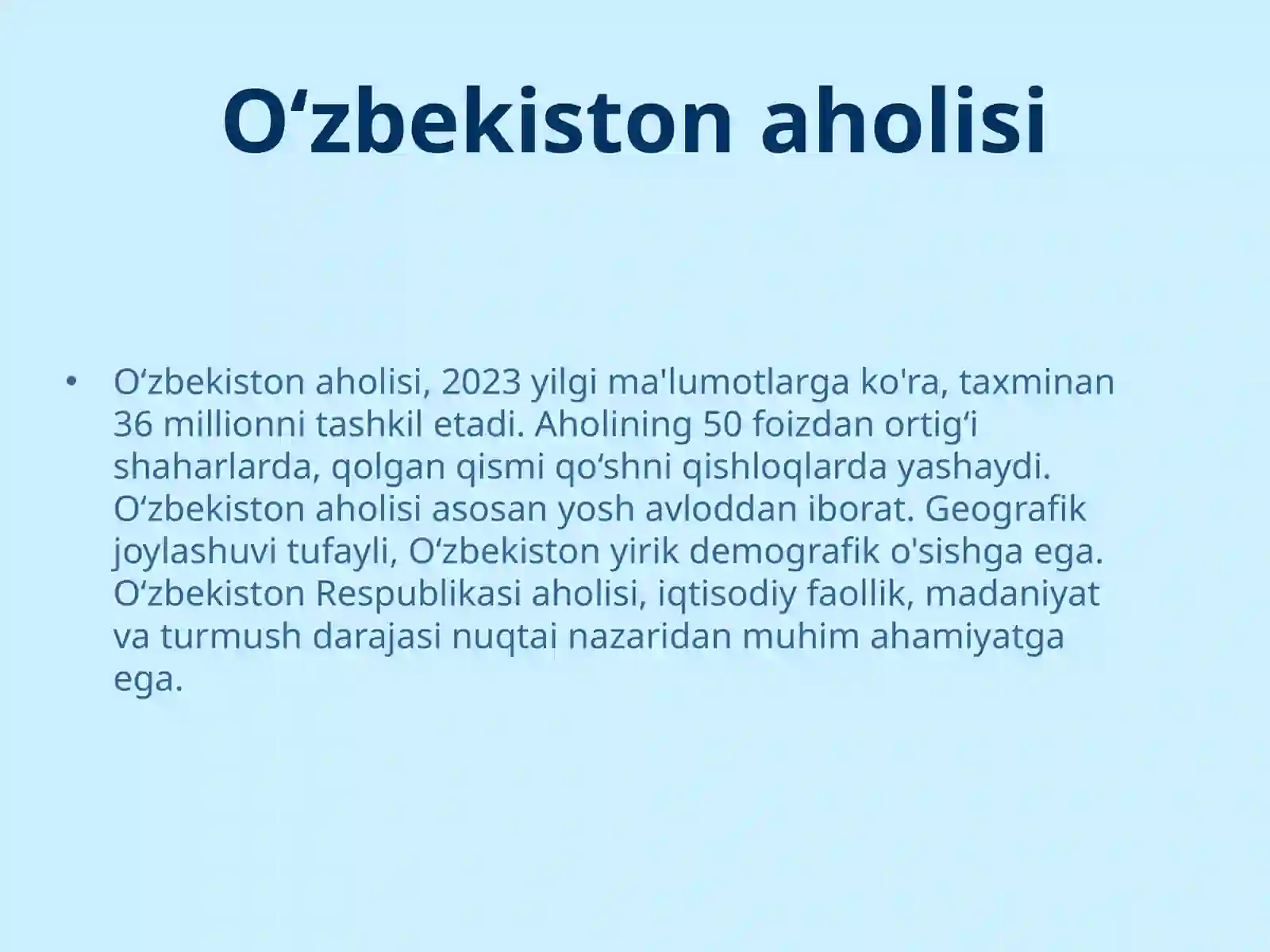 O‘zbekiston aholisi

• O‘zbekiston aholisi, 2023 yilgi ma'lumotlarga ko'ra, taxminan 36 millionni tashkil etadi. Aholining 50 foizdan ortig‘i shaharlarda, qolgan qismi qo‘shni qishloqlarda yashaydi. O‘zbekiston aholisi asosan yosh avloddan iborat. Geografik joylashuvi tufayli, O‘zbekiston yirik demografik o'sishga ega. O‘zbekiston Respublikasi aholisi, iqtisodiy faollik, madaniyat va turmush darajasi nuqtai nazaridan muhim ahamiyatga ega.